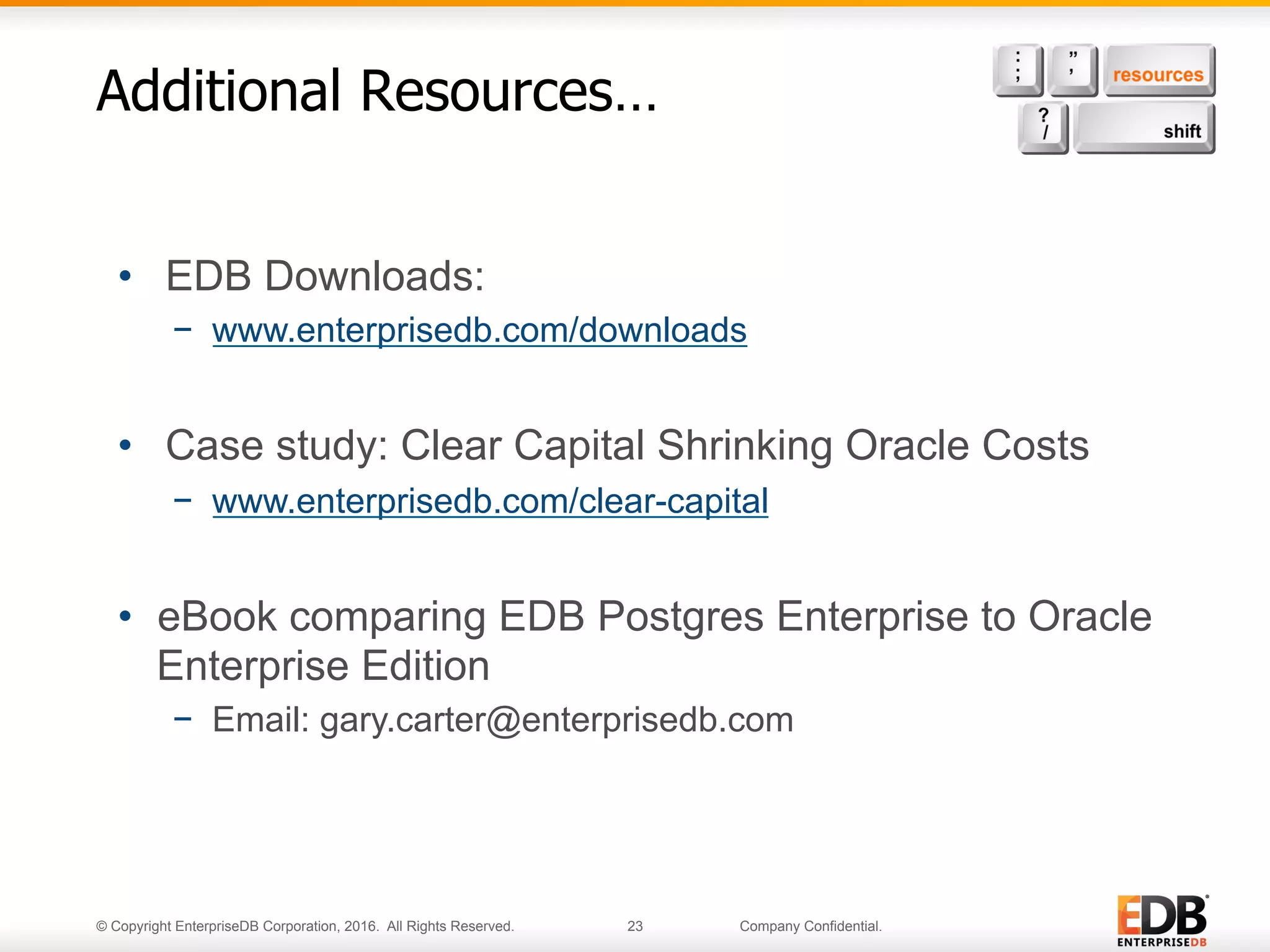 Additional Resources…

:
;

"
'

resources

?
/

shift

• EDB Downloads:
– www.enterprisedb.com/downloads

• Case study: Clear Capital Shrinking Oracle Costs
– www.enterprisedb.com/clear-capital

• eBook comparing EDB Postgres Enterprise to Oracle Enterprise Edition
– Email: gary.carter@enterprisedb.com

© Copyright EnterpriseDB Corporation, 2016. All Rights Reserved. 23 Company Confidential.

EDB ENTERPRISEDB